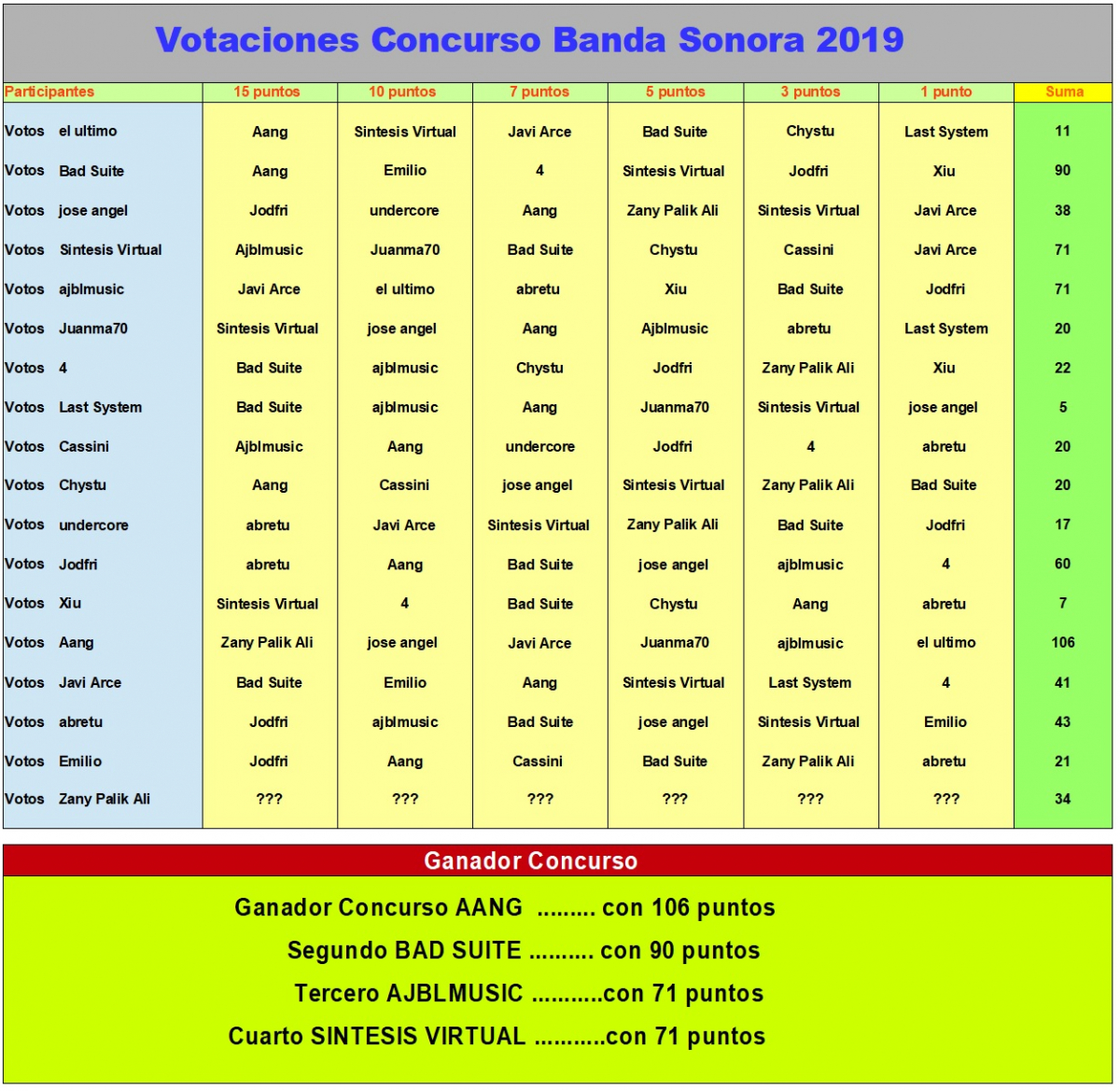 Votaciones Concurso Banda Sonora 2019

| Participantes | 15 puntos | 10 puntos | 7 puntos | 5 puntos | 3 puntos | 1 punto | Suma |
|---|---|---|---|---|---|---|---|
| Votos el ultimo | Aang | Sintesis Virtual | Javi Arce | Bad Suite | Chystu | Last System | 11 |
| Votos Bad Suite | Aang | Emilio | 4 | Sintesis Virtual | Jodfri | Xiu | 90 |
| Votos jose angel | Jodfri | undercore | Aang | Zany Palik Ali | Sintesis Virtual | Javi Arce | 38 |
| Votos Sintesis Virtual | Ajblmusic | Juanma70 | Bad Suite | Chystu | Cassini | Javi Arce | 71 |
| Votos ajblmusic | Javi Arce | el ultimo | abretu | Xiu | Bad Suite | Jodfri | 71 |
| Votos Juanma70 | Sintesis Virtual | jose angel | Aang | Ajblmusic | abretu | Last System | 20 |
| Votos 4 | Bad Suite | ajblmusic | Chystu | Jodfri | Zany Palik Ali | Xiu | 22 |
| Votos Last System | Bad Suite | ajblmusic | Aang | Juanma70 | Sintesis Virtual | jose angel | 5 |
| Votos Cassini | Ajblmusic | Aang | undercore | Jodfri | 4 | abretu | 20 |
| Votos Chystu | Aang | Cassini | jose angel | Sintesis Virtual | Zany Palik Ali | Bad Suite | 20 |
| Votos undercore | abretu | Javi Arce | Sintesis Virtual | Zany Palik Ali | Bad Suite | Jodfri | 17 |
| Votos Jodfri | abretu | Aang | Bad Suite | jose angel | ajblmusic | 4 | 60 |
| Votos Xiu | Sintesis Virtual | 4 | Bad Suite | Chystu | Aang | abretu | 7 |
| Votos Aang | Zany Palik Ali | jose angel | Javi Arce | Juanma70 | ajblmusic | el ultimo | 106 |
| Votos Javi Arce | Bad Suite | Emilio | Aang | Sintesis Virtual | Last System | 4 | 41 |
| Votos abretu | Jodfri | ajblmusic | Bad Suite | jose angel | Sintesis Virtual | Emilio | 43 |
| Votos Emilio | Jodfri | Aang | Cassini | Bad Suite | Zany Palik Ali | abretu | 21 |
| Votos Zany Palik Ali | ??? | ??? | ??? | ??? | ??? | ??? | 34 |

Ganador Concurso

Ganador Concurso AANG ......... con 106 puntos

Segundo BAD SUITE .......... con 90 puntos

Tercero AJBLMUSIC ...........con 71 puntos

Cuarto SINTESIS VIRTUAL ...........con 71 puntos